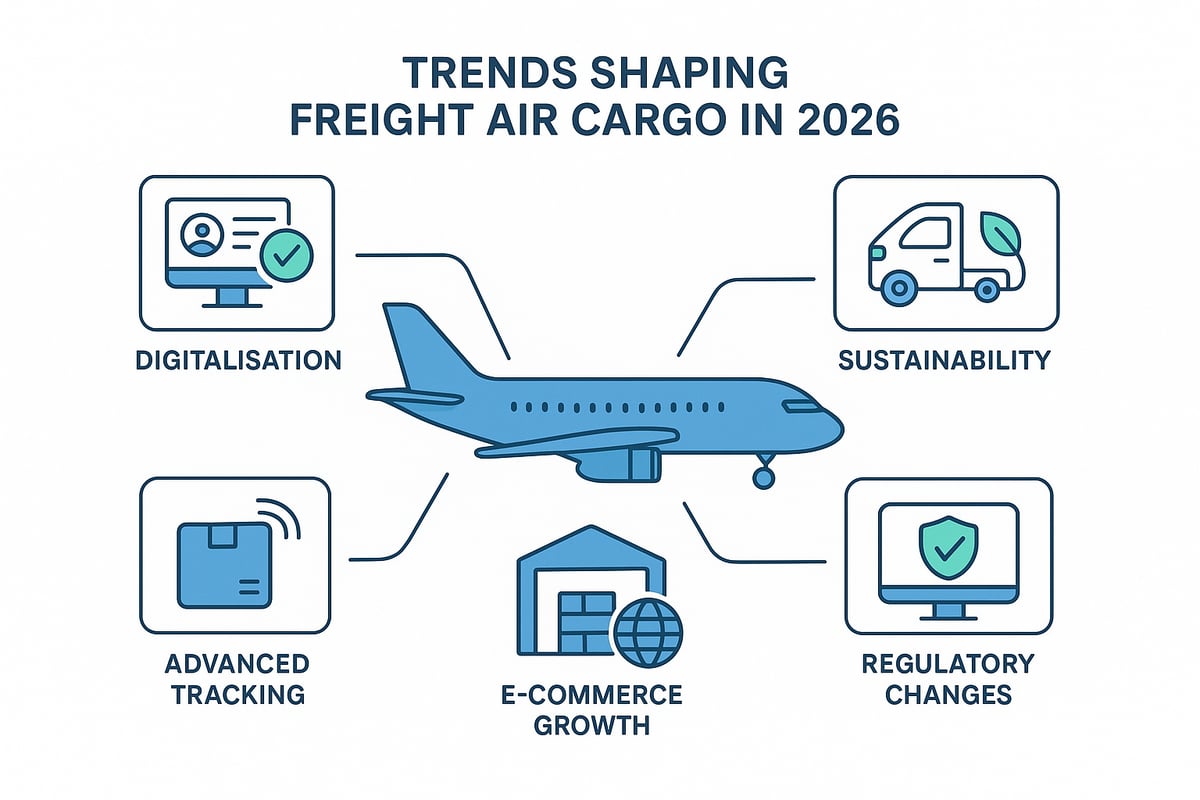 TRENDS SHAPING FREIGHT AIR CARGO IN 2026

DIGITALISATION

SUSTAINABILITY

ADVANCED TRACKING

E-COMMERCE GROWTH

REGULATORY CHANGES